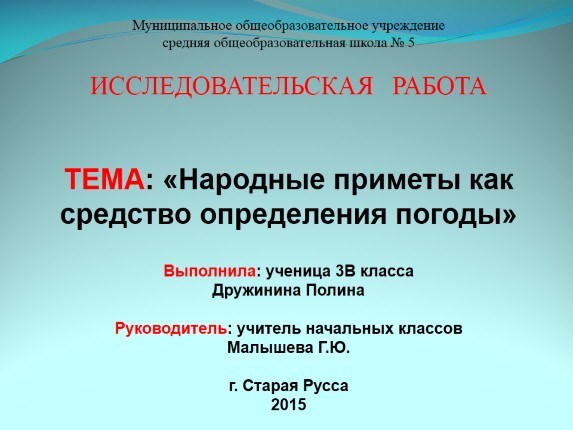 Муниципальное общеобразовательное учреждение
средняя общеобразовательная школа № 5

ИССЛЕДОВАТЕЛЬСКАЯ РАБОТА

ТЕМА: «Народные приметы как средство определения погоды»

Выполнила: ученица 3В класса
Дружинина Полина

Руководитель: учитель начальных классов
Малышева Г.Ю.

г. Старая Русса
2015